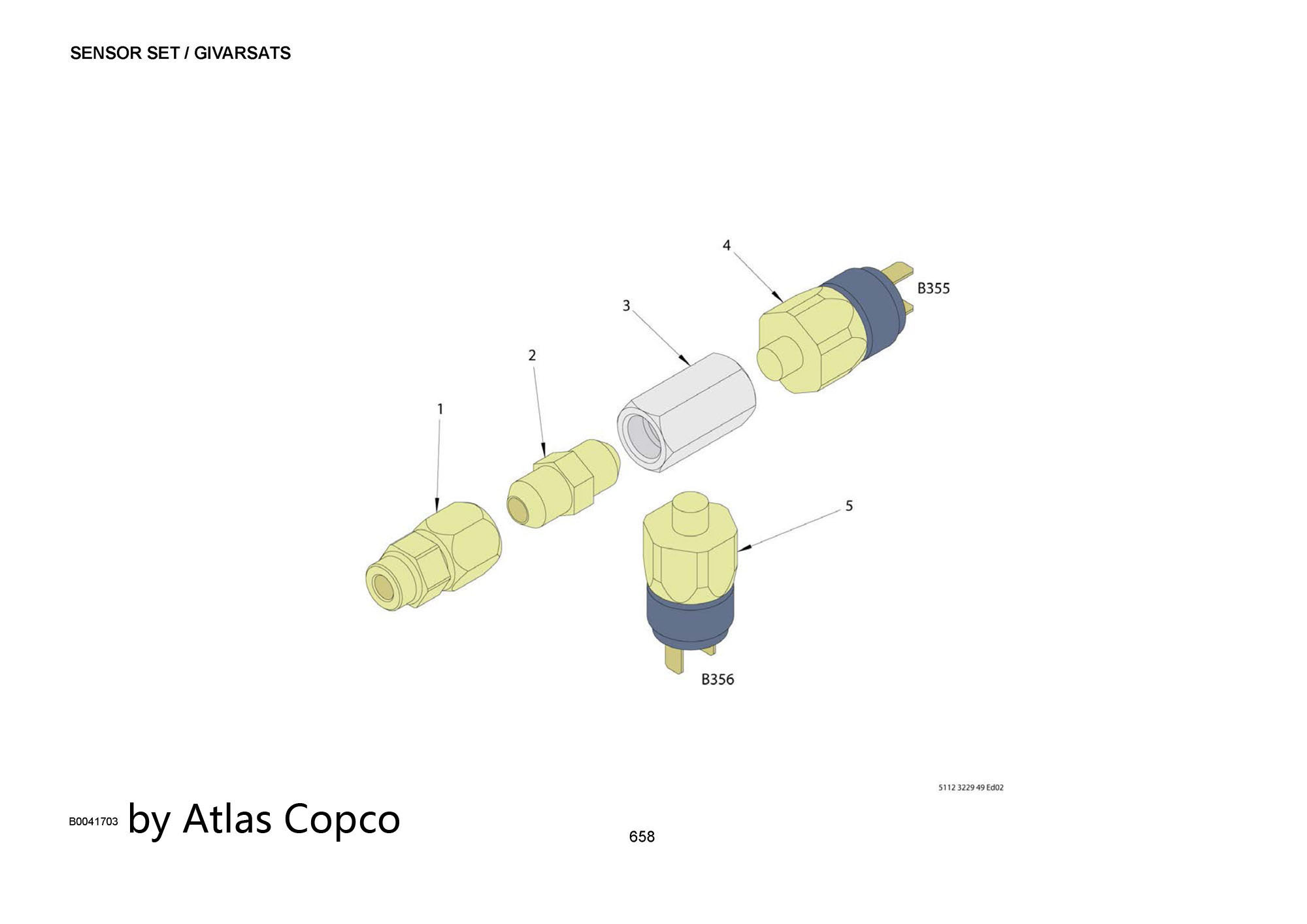 SENSOR SET / GIVARSATS

4

B355

3

2

1

5

B356

5112 3229 49 Ed02

B0041703 by Atlas Copco

658